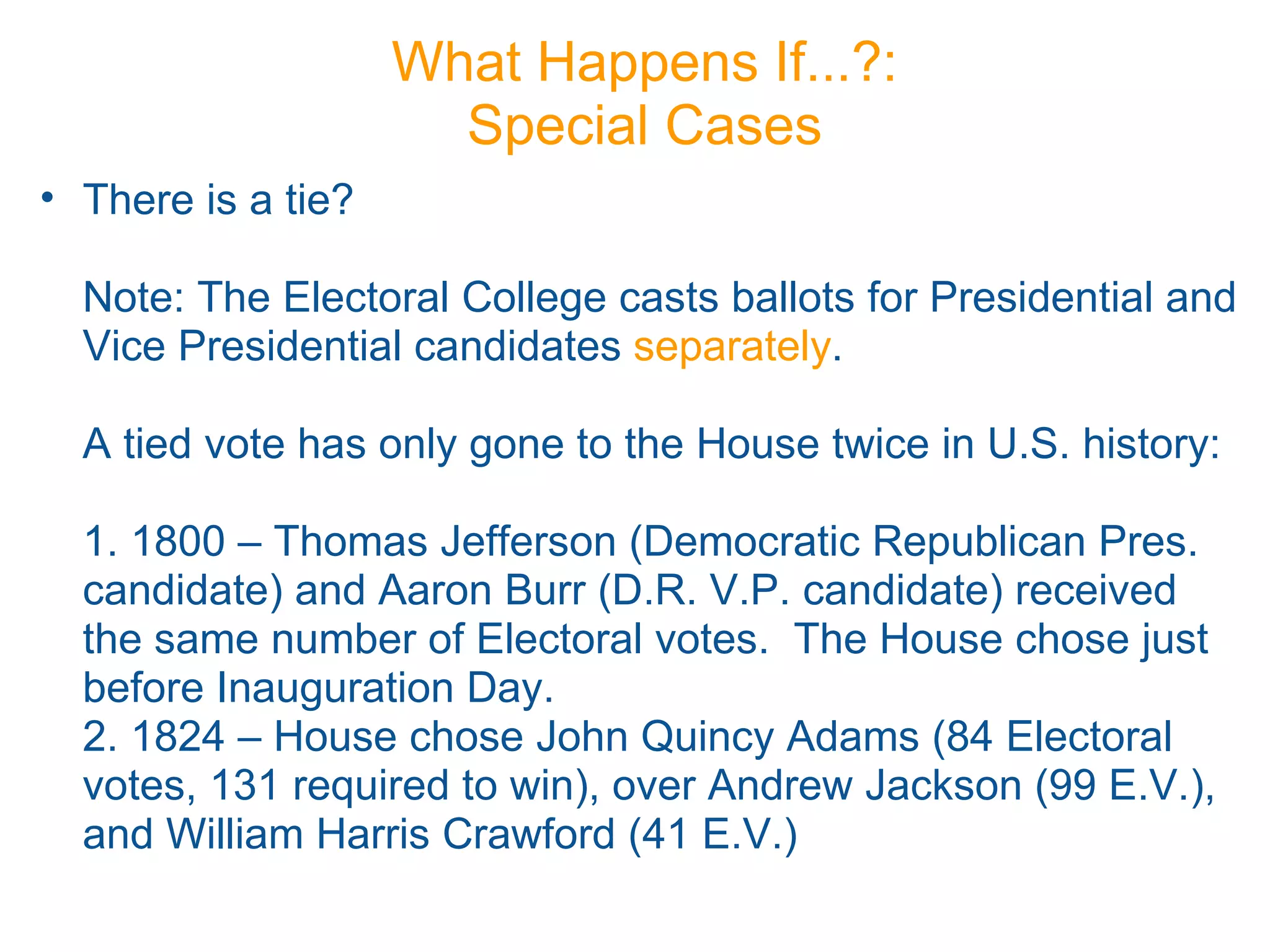 What Happens If...?:
Special Cases

• There is a tie?

Note: The Electoral College casts ballots for Presidential and Vice Presidential candidates separately.

A tied vote has only gone to the House twice in U.S. history:

1. 1800 – Thomas Jefferson (Democratic Republican Pres. candidate) and Aaron Burr (D.R. V.P. candidate) received the same number of Electoral votes. The House chose just before Inauguration Day.
2. 1824 – House chose John Quincy Adams (84 Electoral votes, 131 required to win), over Andrew Jackson (99 E.V.), and William Harris Crawford (41 E.V.)